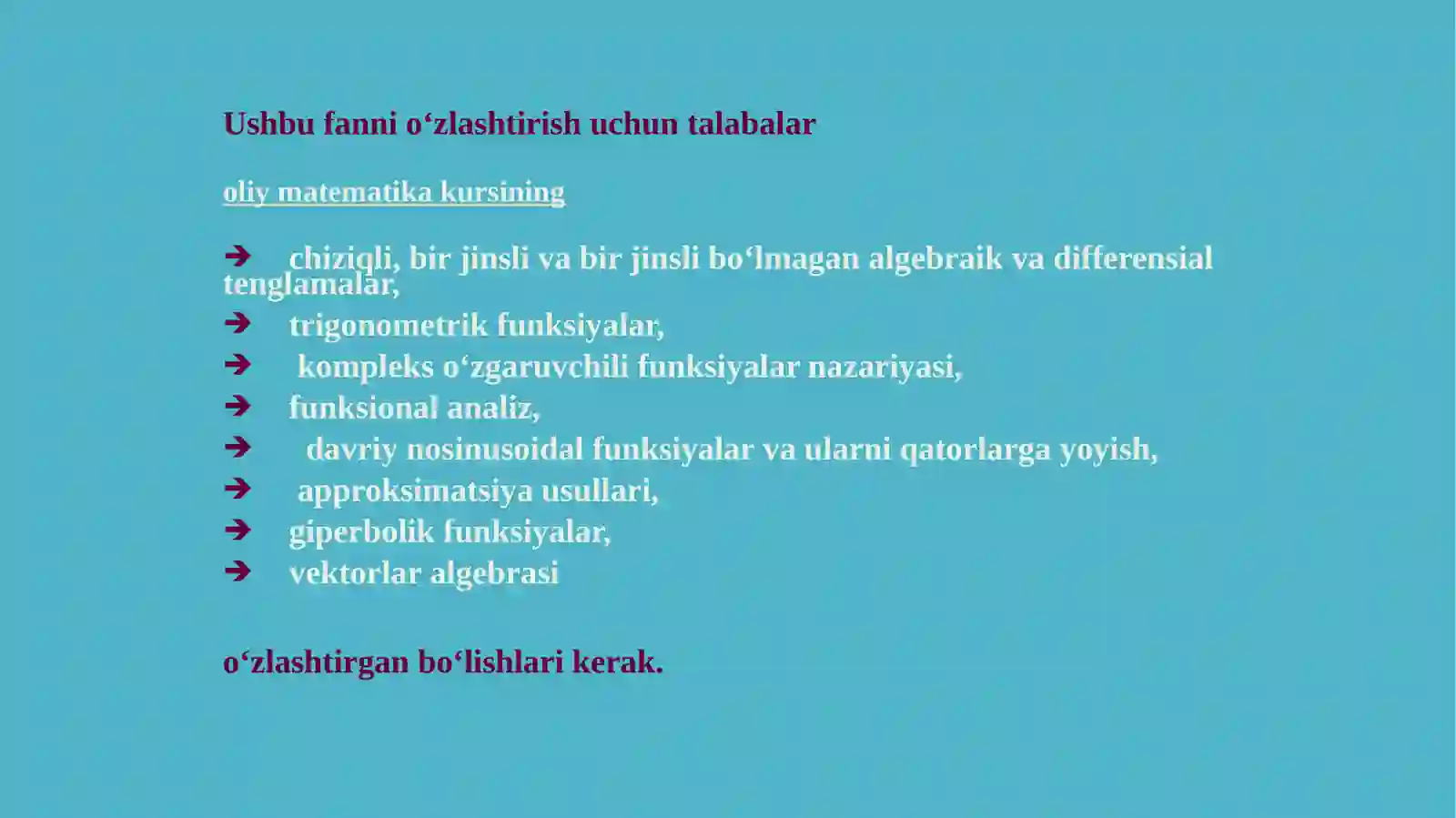 Ushbu fanni o‘zlashtirish uchun talabalar

oliy matematika kursining

➔ chiziqli, bir jinsli va bir jinsli bo‘lmagan algebraik va differensial tenglamalar,
➔ trigonometrik funksiyalar,
➔ kompleks o‘zgaruvchili funksiyalar nazariyasi,
➔ funksional analiz,
➔ davriy nosinusoidal funksiyalar va ularni qatorlarga yoyish,
➔ approksimatsiya usullari,
➔ giperbolik funksiyalar,
➔ vektorlar algebrasi

o‘zlashtirgan bo‘lishlari kerak.